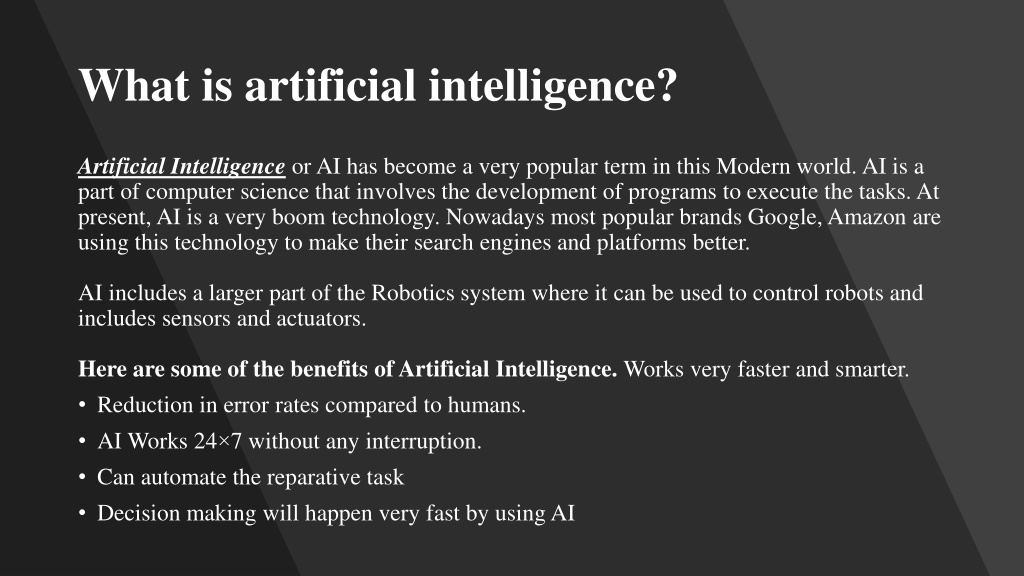 What is artificial intelligence?

Artificial Intelligence or AI has become a very popular term in this Modern world. AI is a part of computer science that involves the development of programs to execute the tasks. At present, AI is a very boom technology. Nowadays most popular brands Google, Amazon are using this technology to make their search engines and platforms better.

AI includes a larger part of the Robotics system where it can be used to control robots and includes sensors and actuators.

Here are some of the benefits of Artificial Intelligence. Works very faster and smarter.
• Reduction in error rates compared to humans.
• AI Works 24×7 without any interruption.
• Can automate the reparative task
• Decision making will happen very fast by using AI